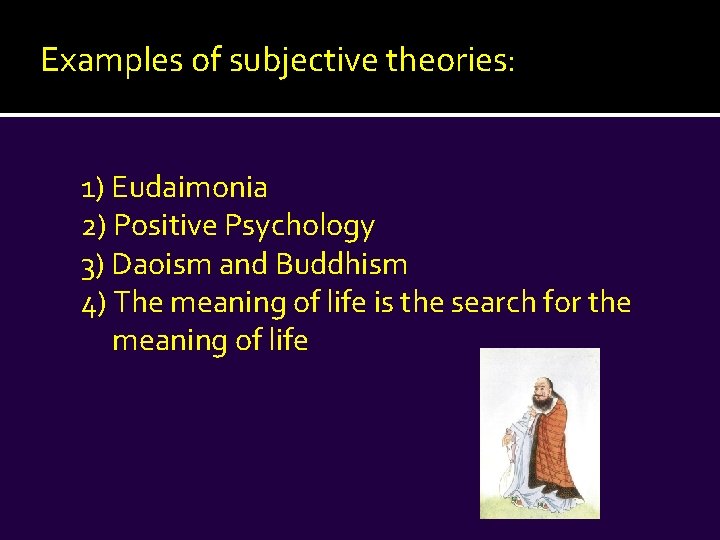 Examples of subjective theories:

1) Eudaimonia
2) Positive Psychology
3) Daoism and Buddhism
4) The meaning of life is the search for the meaning of life